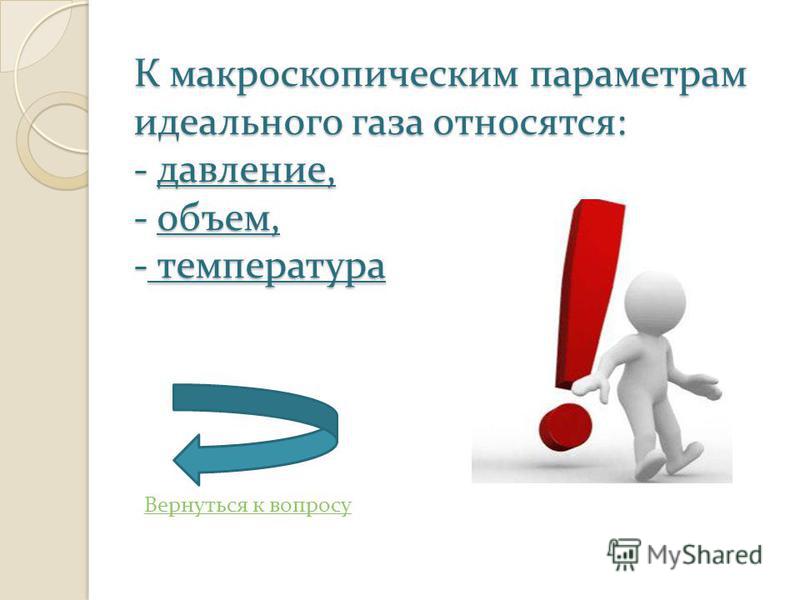 К макроскопическим параметрам идеального газа относятся:
- давление,
- объем,
- температура

Вернуться к вопросу

MyShared